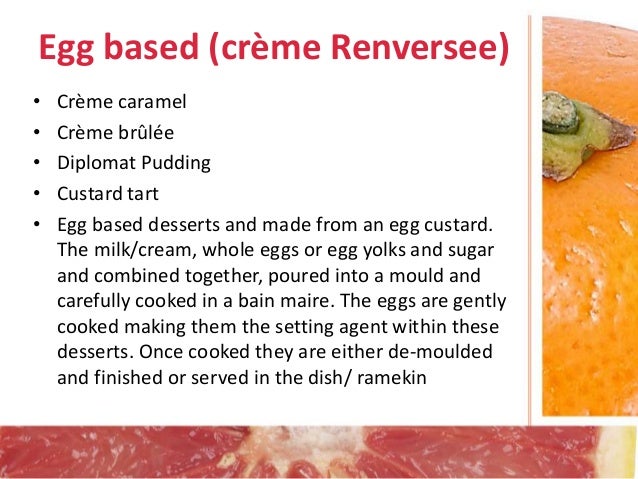 Egg based (crème Renversee)

• Crème caramel
• Crème brûlée
• Diplomat Pudding
• Custard tart
• Egg based desserts and made from an egg custard. The milk/cream, whole eggs or egg yolks and sugar and combined together, poured into a mould and carefully cooked in a bain maire. The eggs are gently cooked making them the setting agent within these desserts. Once cooked they are either de-moulded and finished or served in the dish/ ramekin